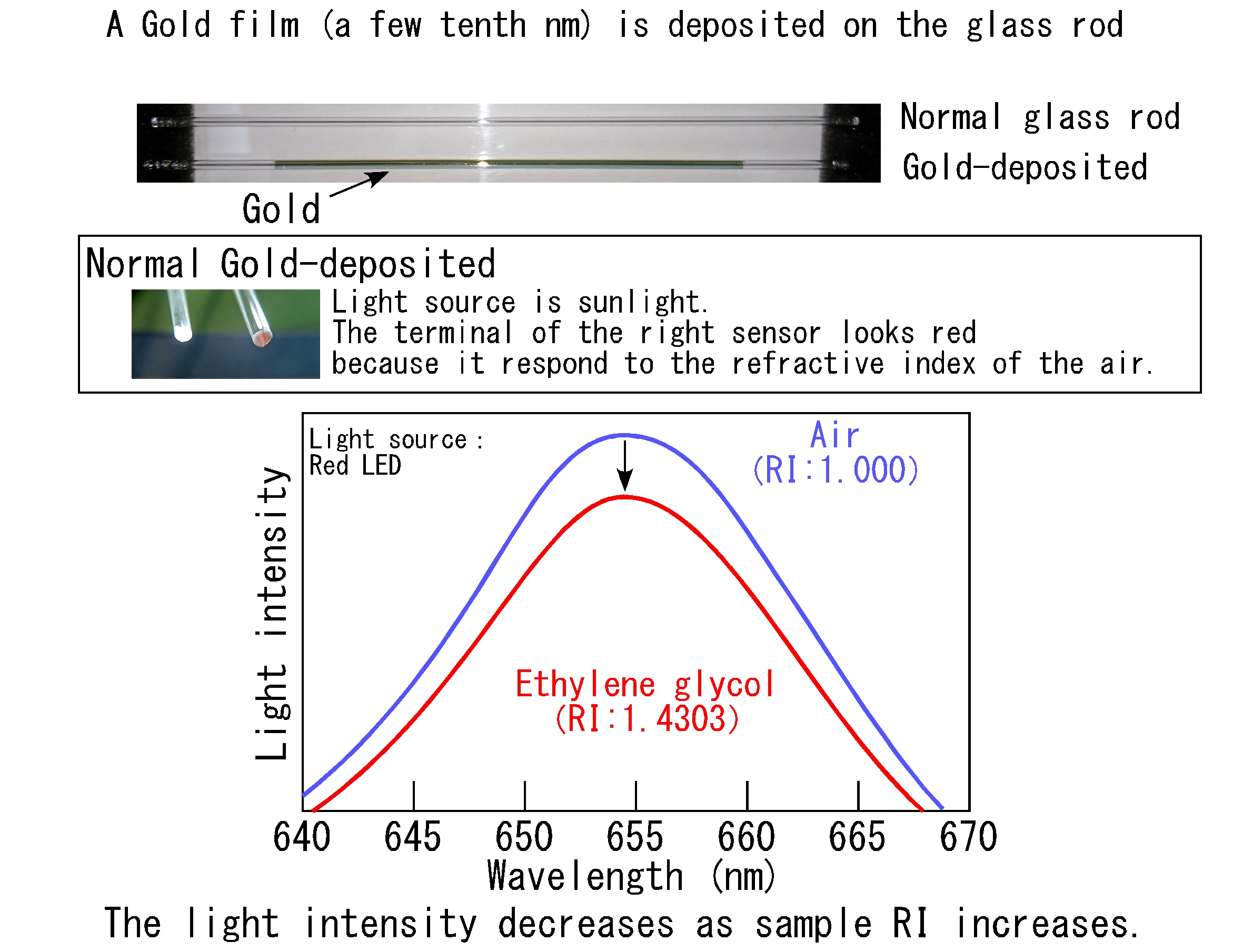 A Gold film (a few tenth nm) is deposited on the glass rod

Normal glass rod
Gold-deposited

Gold

Normal Gold-deposited

Light source is sunlight.
The terminal of the right sensor looks red because it respond to the refractive index of the air.

Light source : Red LED

Air
(RI:1.000)

Ethylene glycol
(RI:1.4303)

Light intensity

640 645 650 655 660 665 670
Wavelength (nm)

The light intensity decreases as sample RI increases.